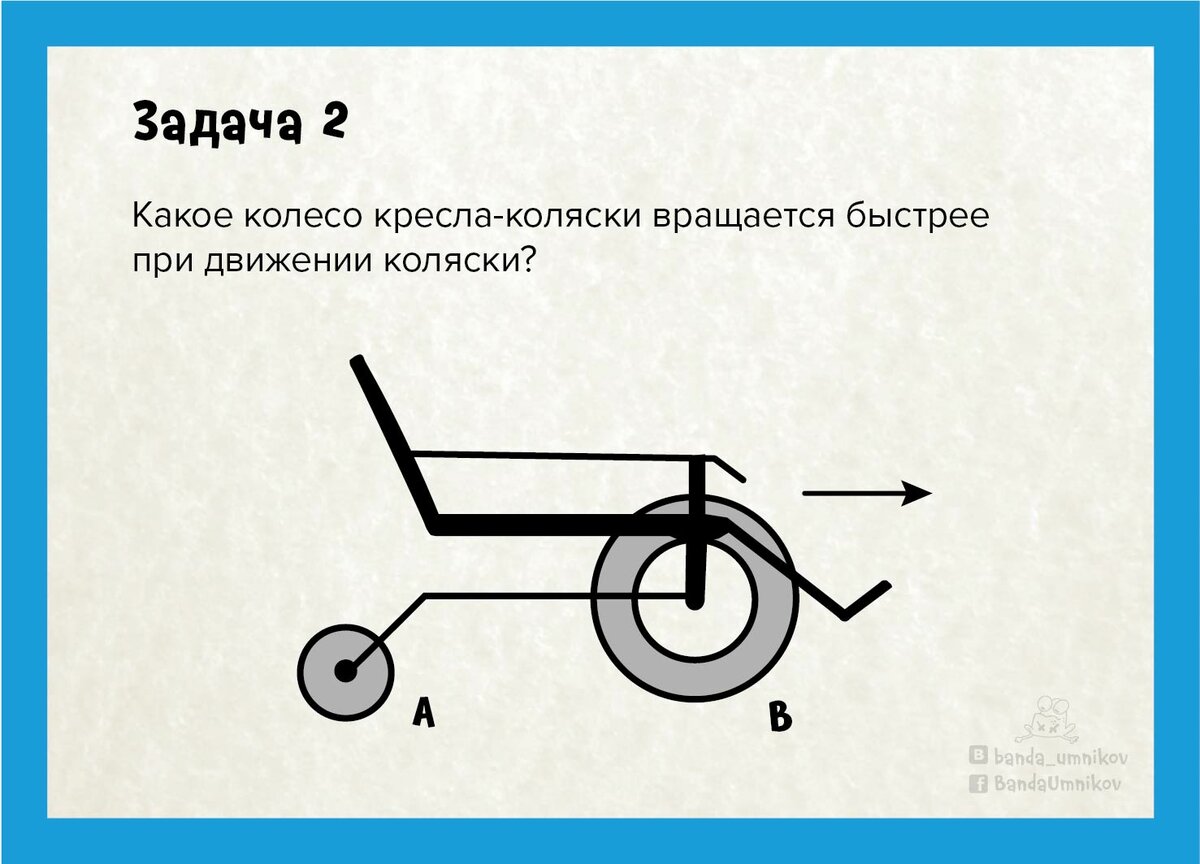 Задача 2

Какое колесо кресла-коляски вращается быстрее при движении коляски?

A

B

banda_umnikov
BandaUmnikov